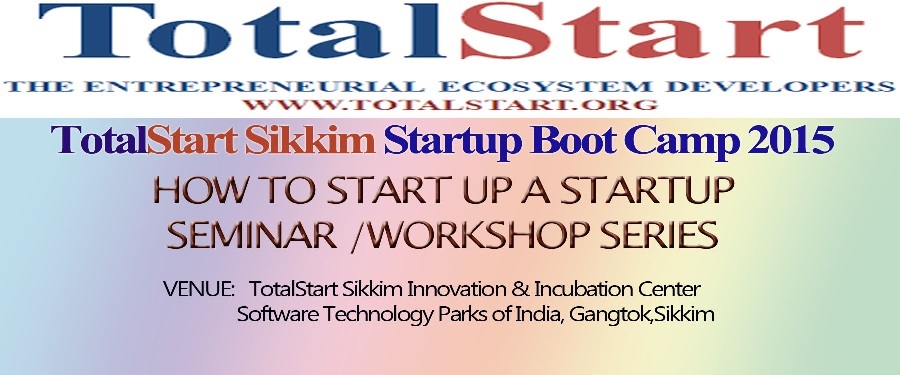 TotalStart

THE ENTREPRENEURIAL ECOSYSTEM DEVELOPERS
WWW.TOTALSTART.ORG

TotalStart Sikkim Startup Boot Camp 2015

HOW TO START UP A STARTUP
SEMINAR /WORKSHOP SERIES

VENUE: TotalStart Sikkim Innovation & Incubation Center
Software Technology Parks of India, Gangtok,Sikkim